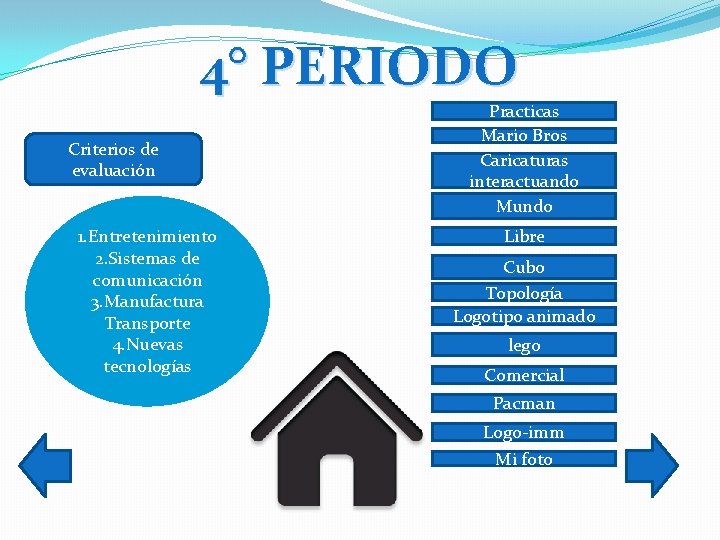 4° PERIODO

Criterios de evaluación

1.Entretenimiento
2.Sistemas de comunicación
3.Manufactura Transporte
4.Nuevas tecnologías

Practicas
Mario Bros
Caricaturas interactuando
Mundo
Libre
Cubo
Topología
Logotipo animado
lego
Comercial
Pacman
Logo-imm
Mi foto